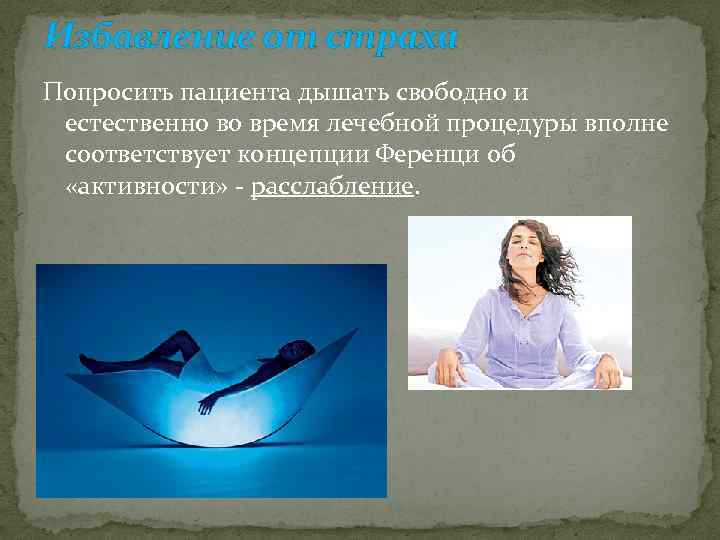 Избавление от страха

Попросить пациента дышать свободно и естественно во время лечебной процедуры вполне соответствует концепции Ференци об «активности» - расслабление.